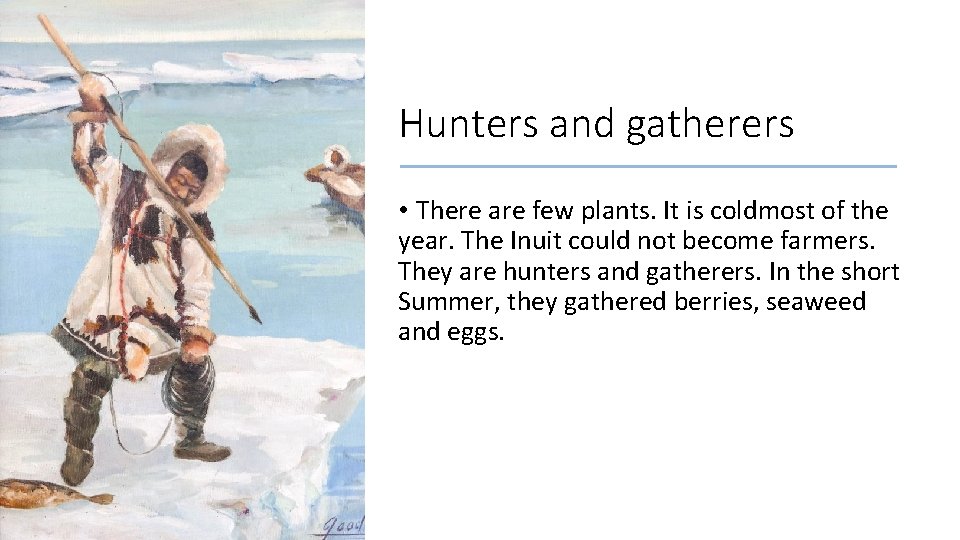 Hunters and gatherers

• There are few plants. It is coldmost of the year. The Inuit could not become farmers. They are hunters and gatherers. In the short Summer, they gathered berries, seaweed and eggs.

Good